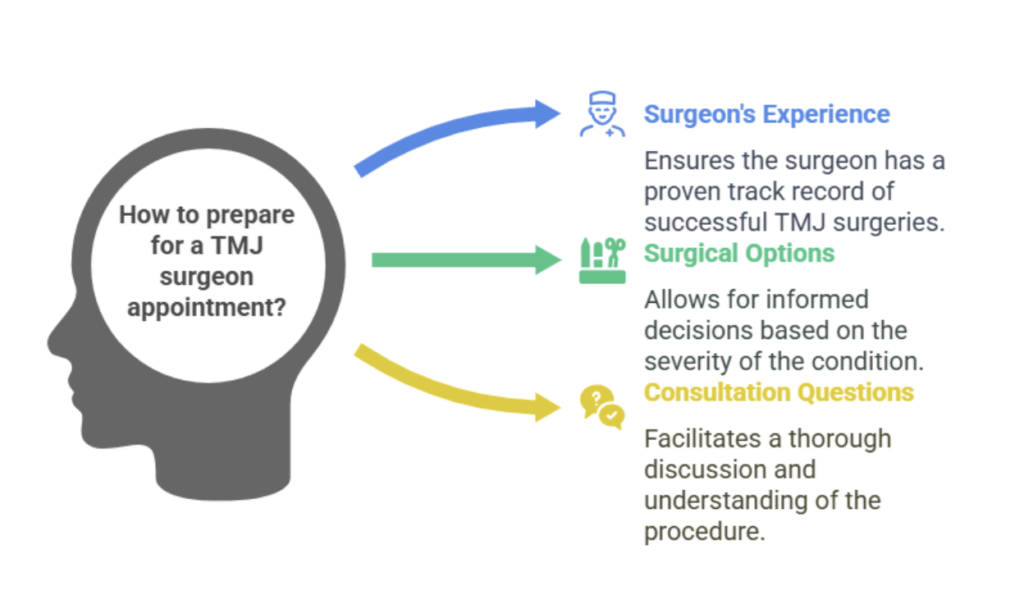 How to prepare for a TMJ surgeon appointment?

Surgeon's Experience

Ensures the surgeon has a proven track record of successful TMJ surgeries.

Surgical Options

Allows for informed decisions based on the severity of the condition.

Consultation Questions

Facilitates a thorough discussion and understanding of the procedure.